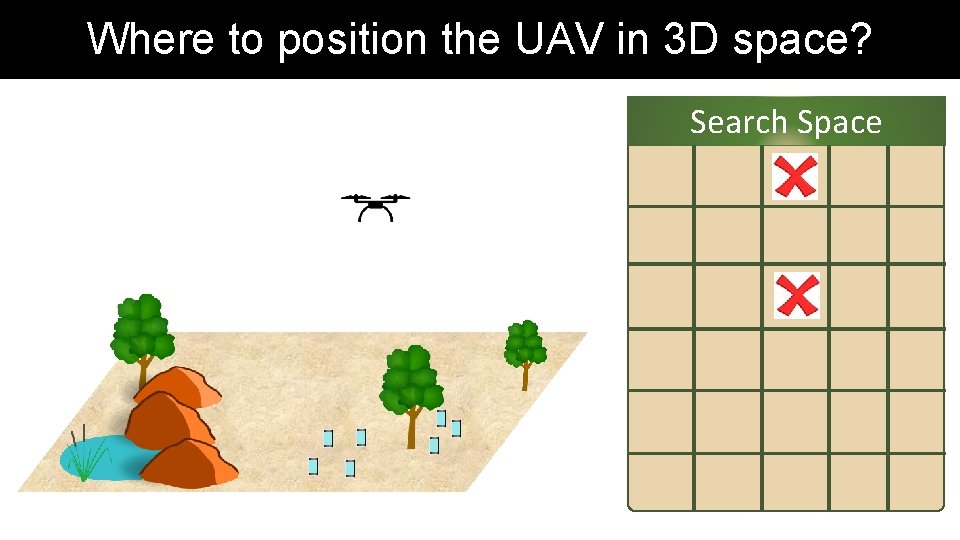 Where to position the UAV in 3D space?

Search Space